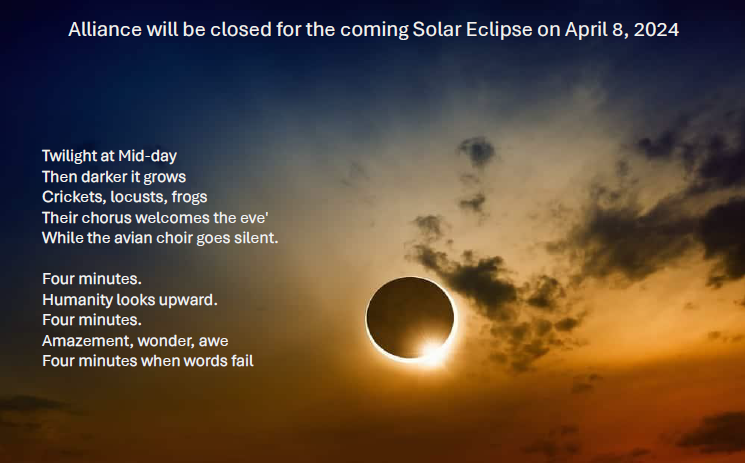 Alliance will be closed for the coming Solar Eclipse on April 8, 2024

Twilight at Mid-day
Then darker it grows
Crickets, locusts, frogs
Their chorus welcomes the eve'
While the avian choir goes silent.

Four minutes.
Humanity looks upward.
Four minutes.
Amazement, wonder, awe
Four minutes when words fail